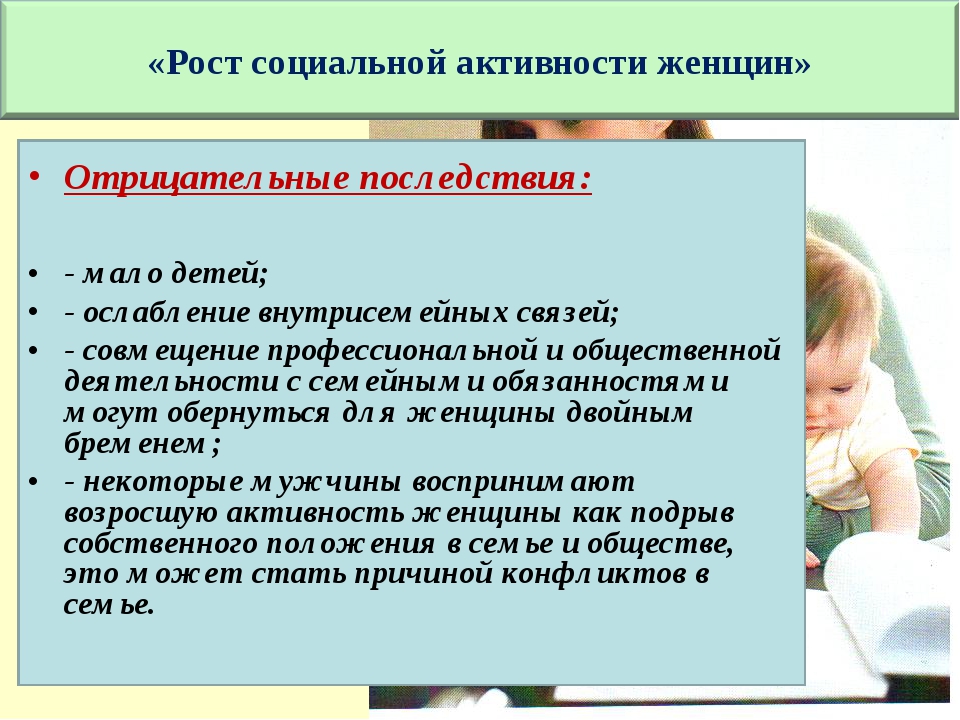 «Рост социальной активности женщин»

• Отрицательные последствия:

• - мало детей;
• - ослабление внутрисемейных связей;
• - совмещение профессиональной и общественной деятельности с семейными обязанностями могут обернуться для женщины двойным бременем;
• - некоторые мужчины воспринимают возросшую активность женщины как подрыв собственного положения в семье и обществе, это может стать причиной конфликтов в семье.